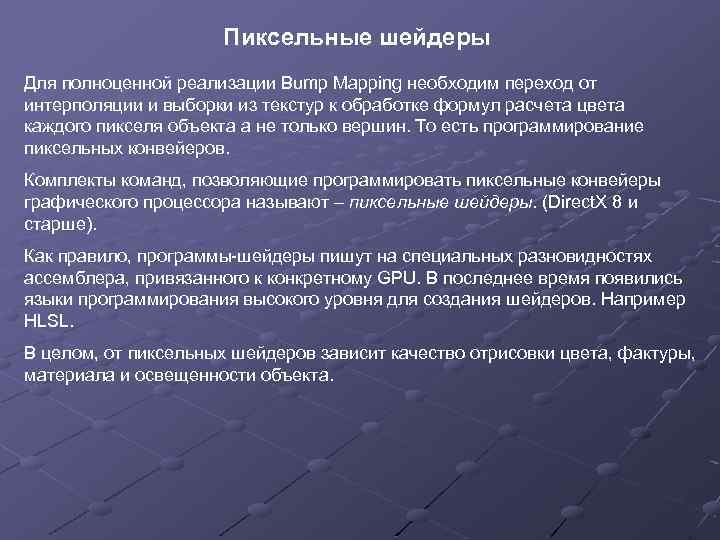 Пиксельные шейдеры

Для полноценной реализации Bump Mapping необходим переход от интерполяции и выборки из текстур к обработке формул расчета цвета каждого пикселя объекта а не только вершин. То есть программирование пиксельных конвейеров.

Комплекты команд, позволяющие программировать пиксельные конвейеры графического процессора называют – пиксельные шейдеры. (DirectX 8 и старше).

Как правило, программы-шейдеры пишут на специальных разновидностях ассемблера, привязанного к конкретному GPU. В последнее время появились языки программирования высокого уровня для создания шейдеров. Например HLSL.

В целом, от пиксельных шейдеров зависит качество отрисовки цвета, фактуры, материала и освещенности объекта.